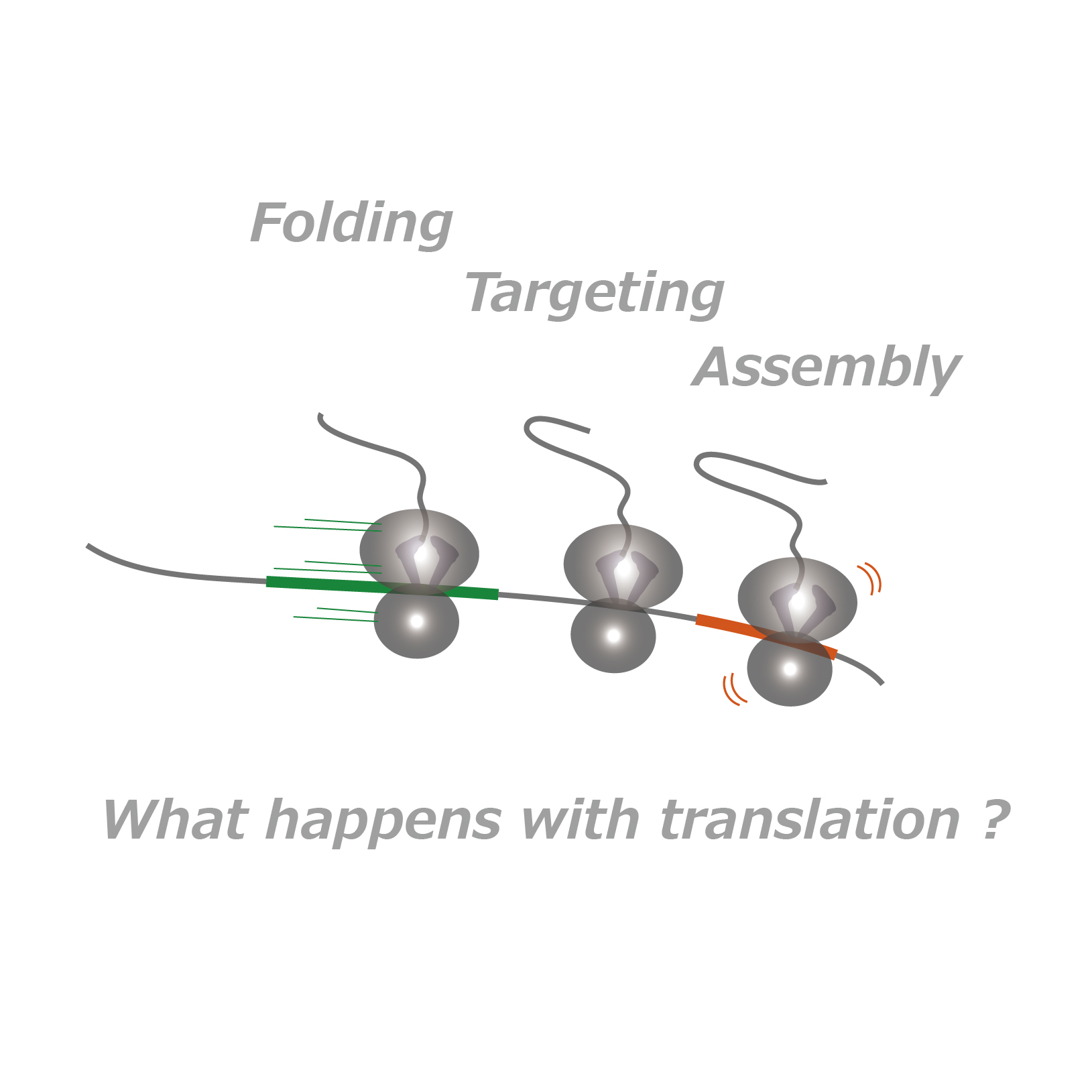 Folding

Targeting

Assembly

What happens with translation ?